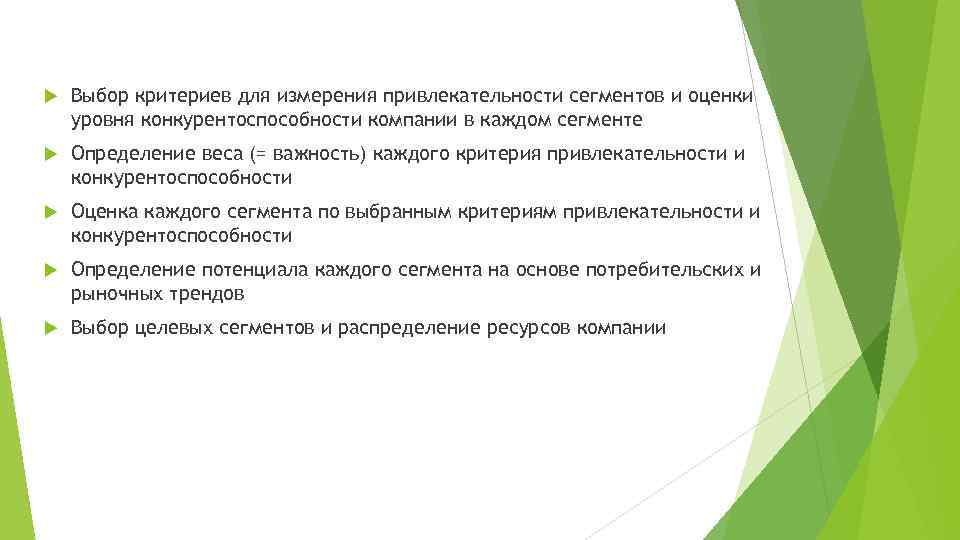 Выбор критериев для измерения привлекательности сегментов и оценки уровня конкурентоспособности компании в каждом сегменте

Определение веса (= важность) каждого критерия привлекательности и конкурентоспособности

Оценка каждого сегмента по выбранным критериям привлекательности и конкурентоспособности

Определение потенциала каждого сегмента на основе потребительских и рыночных трендов

Выбор целевых сегментов и распределение ресурсов компании